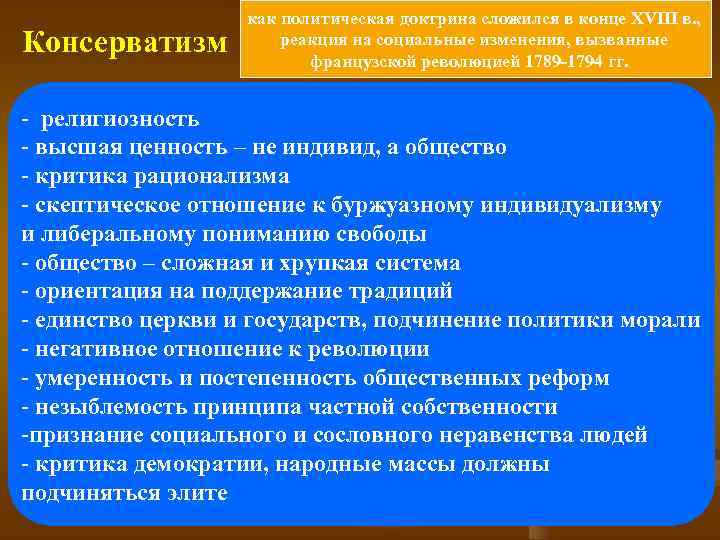 Консерватизм

как политическая доктрина сложился в конце XVIII в., реакция на социальные изменения, вызванные французской революцией 1789-1794 гг.

- религиозность
- высшая ценность – не индивид, а общество
- критика рационализма
- скептическое отношение к буржуазному индивидуализму и либеральному пониманию свободы
- общество – сложная и хрупкая система
- ориентация на поддержание традиций
- единство церкви и государств, подчинение политики морали
- негативное отношение к революции
- умеренность и постепенность общественных реформ
- незыблемость принципа частной собственности
-признание социального и сословного неравенства людей
- критика демократии, народные массы должны подчиняться элите